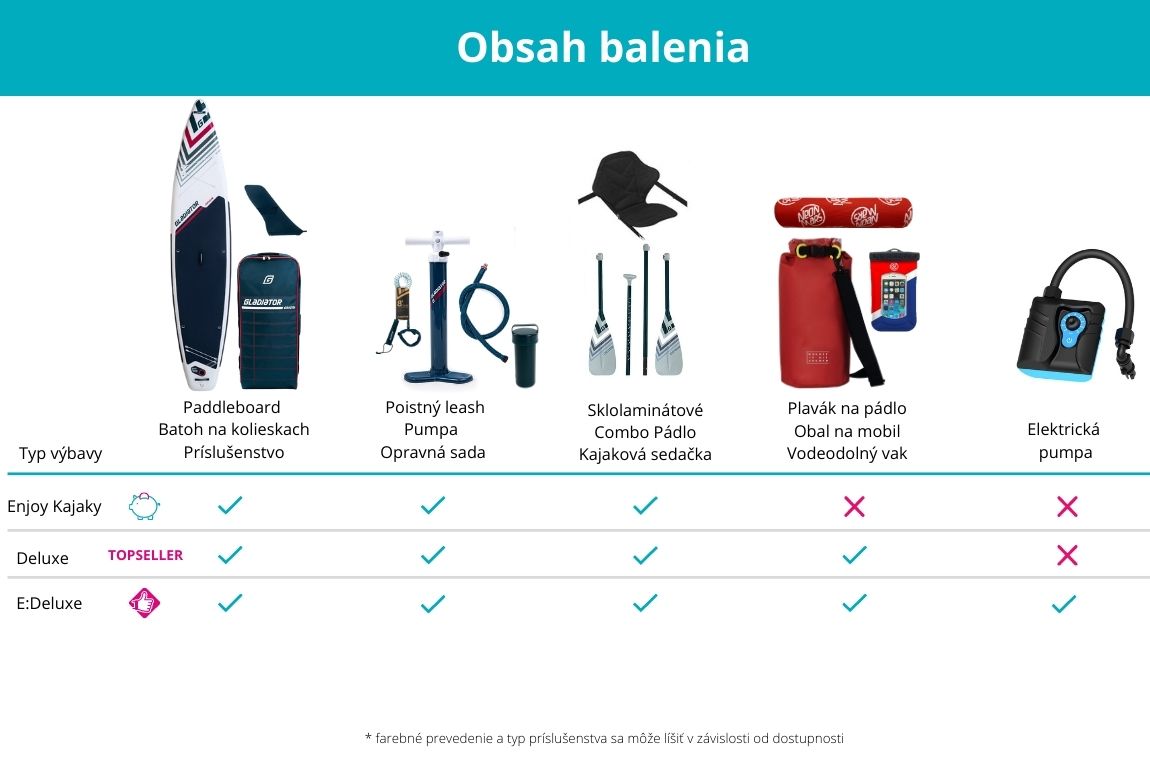 Obsah balenia

GLADIATOR

GLADIATOR

| Typ výbavy | Paddleboard Batoh na kolieskach Príslušenstvo | Poistný leash Pumpa Opravná sada | Sklolaminátové Combo Pádlo Kajaková sedačka | Plavák na pádlo Obal na mobil Vodeodolný vak | Elektrická pumpa |
|---|---|---|---|---|---|
| Enjoy Kajaky | ✓ | ✓ | ✓ | ✗ | ✗ |
| Deluxe TOPSELLER | ✓ | ✓ | ✓ | ✓ | ✗ |
| E:Deluxe | ✓ | ✓ | ✓ | ✓ | ✓ |

* farebné prevedenie a typ príslušenstva sa môže líšiť v závislosti od dostupnosti